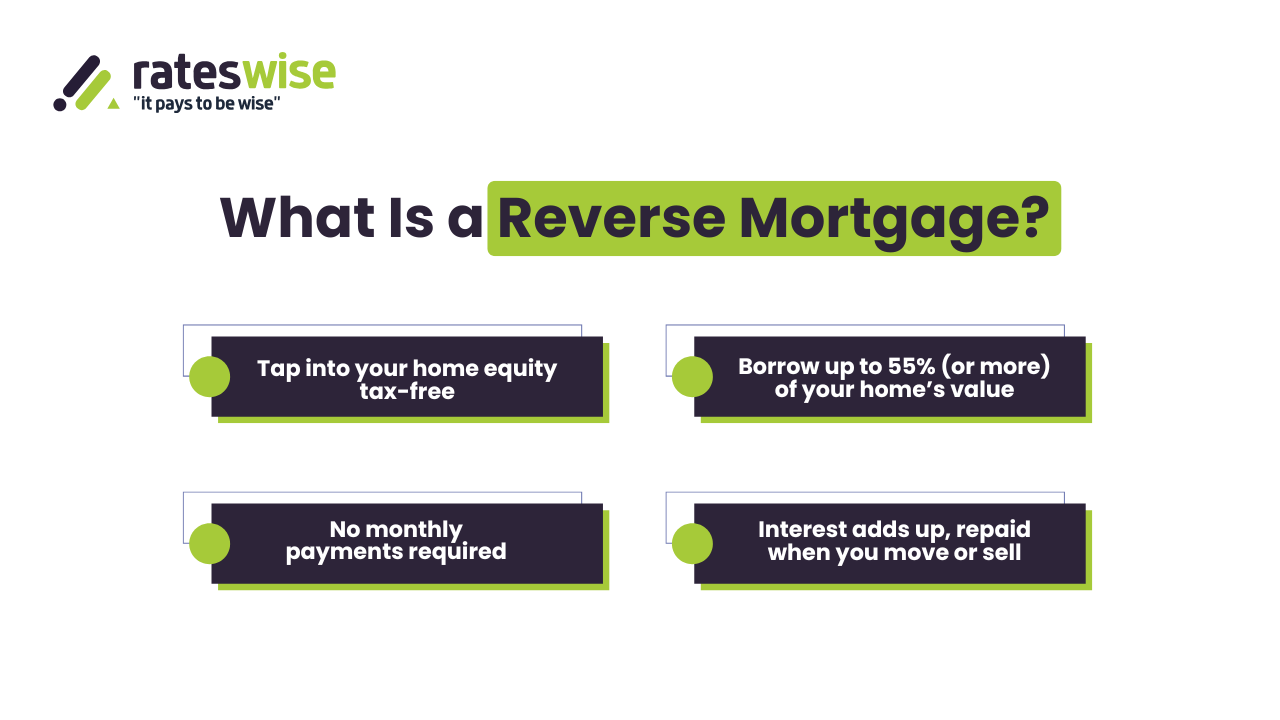 rateswise
"it pays to be wise"

What Is a Reverse Mortgage?

Tap into your home equity tax-free

Borrow up to 55% (or more) of your home's value

No monthly payments required

Interest adds up, repaid when you move or sell